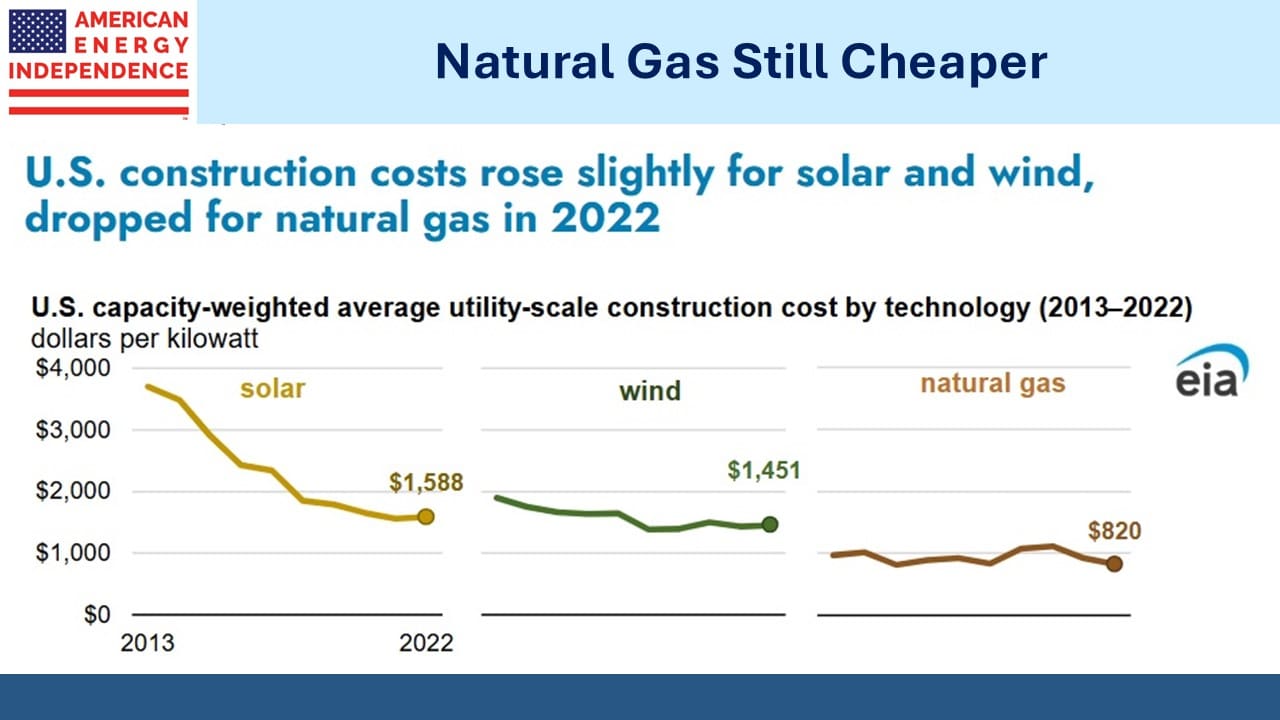 AMERICAN ENERGY INDEPENDENCE

Natural Gas Still Cheaper

U.S. construction costs rose slightly for solar and wind, dropped for natural gas in 2022

U.S. capacity-weighted average utility-scale construction cost by technology (2013–2022)
dollars per kilowatt

eia

$4,000
$3,000
$2,000
$1,000
$0

solar
$1,588
2013
2022

wind
$1,451

natural gas
$820